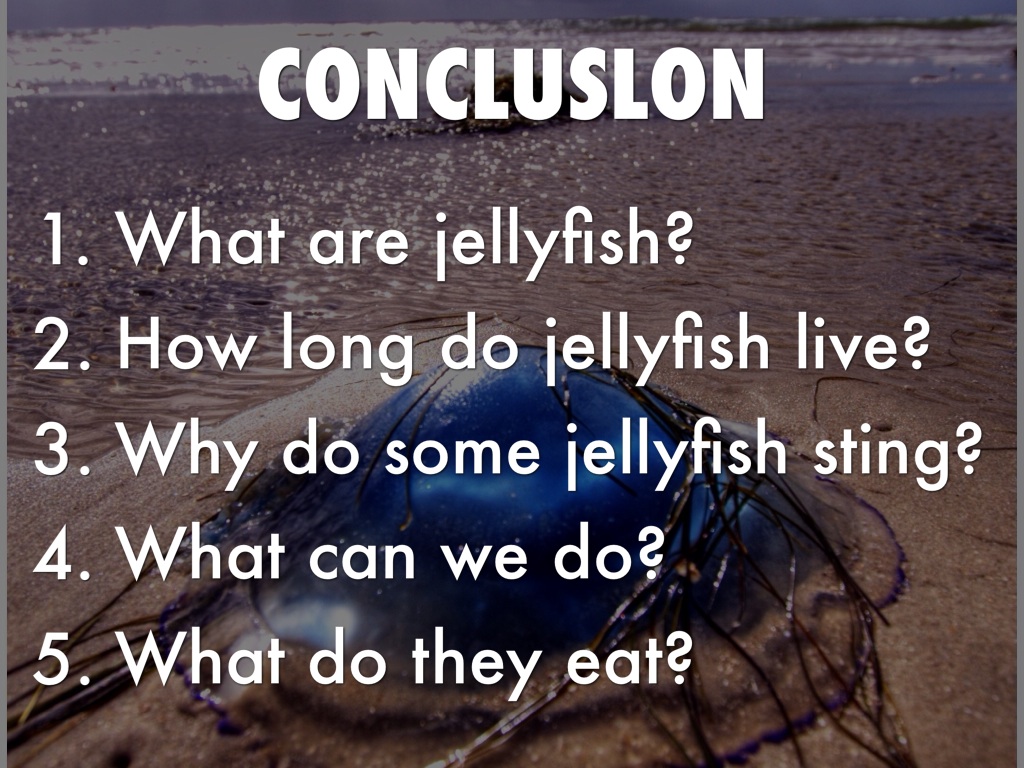 CONCLUSLON

1. What are jellyfish?
2. How long do jellyfish live?
3. Why do some jellyfish sting?
4. What can we do?
5. What do they eat?